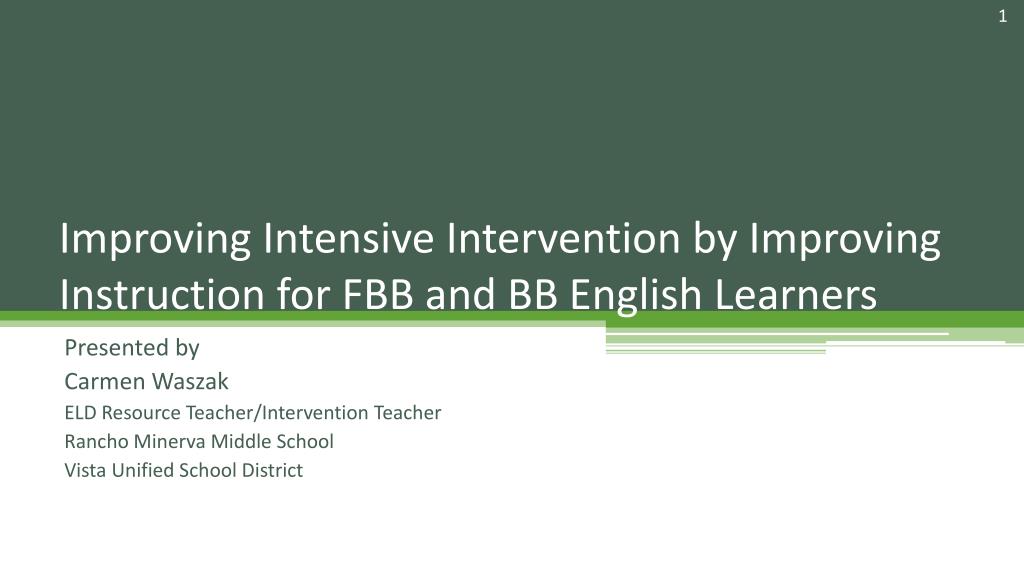 1

Improving Intensive Intervention by Improving Instruction for FBB and BB English Learners

Presented by
Carmen Waszak
ELD Resource Teacher/Intervention Teacher
Rancho Minerva Middle School
Vista Unified School District